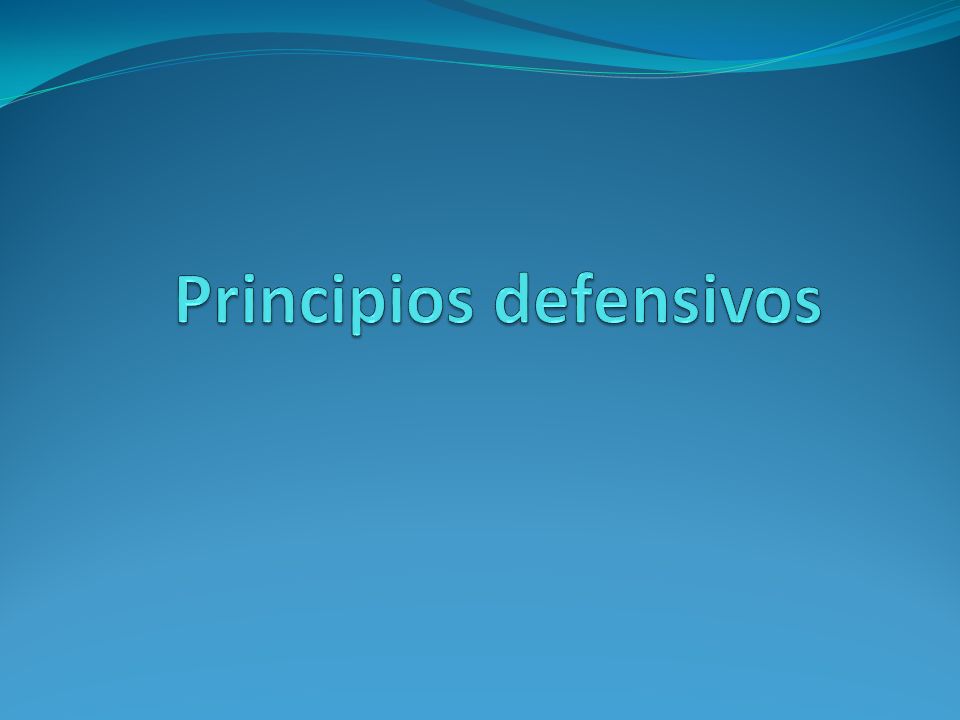 Principios defensivos